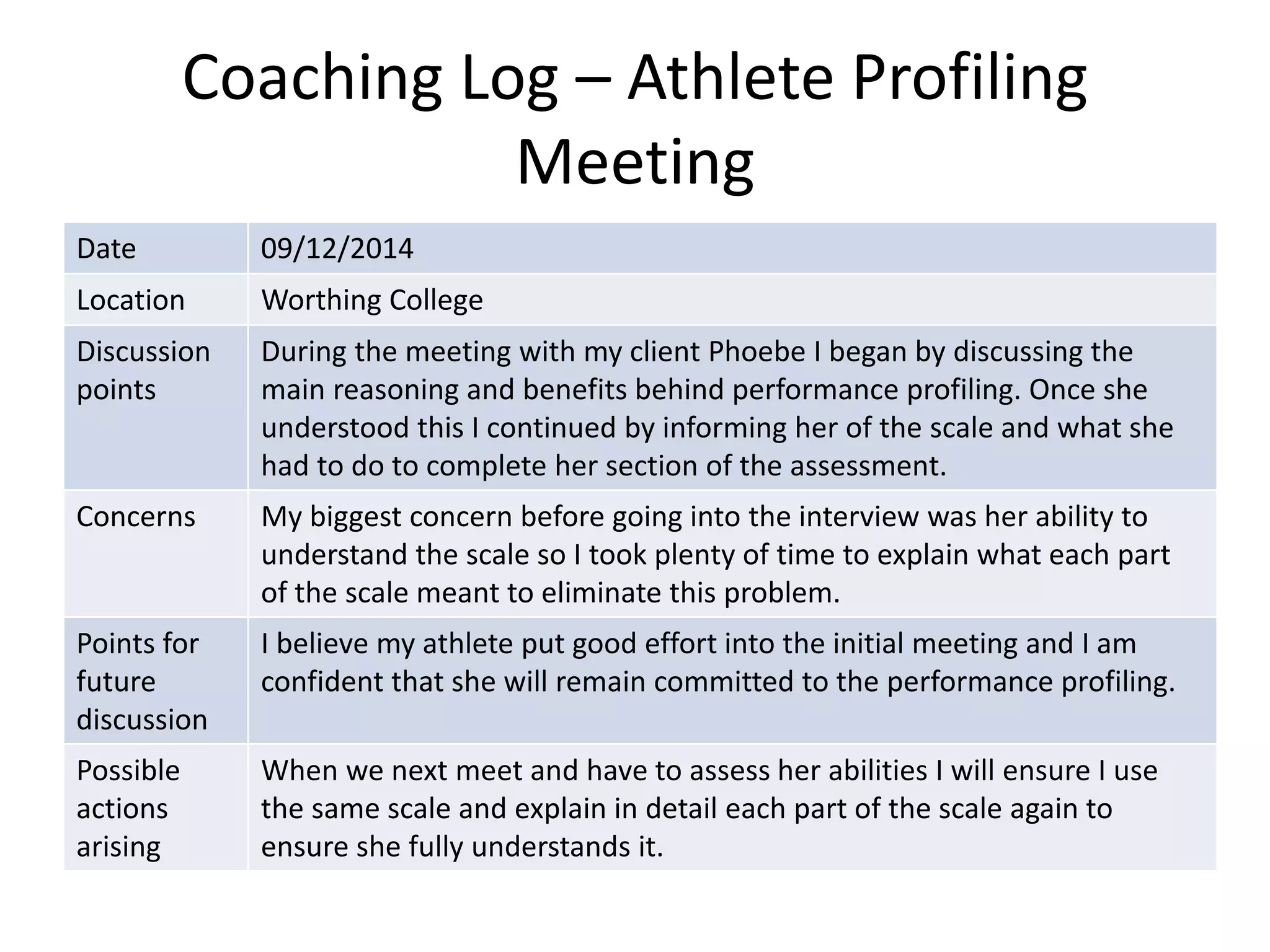 Coaching Log – Athlete Profiling Meeting

| Date | 09/12/2014 |
|---|---|
| Location | Worthing College |
| Discussion points | During the meeting with my client Phoebe I began by discussing the main reasoning and benefits behind performance profiling. Once she understood this I continued by informing her of the scale and what she had to do to complete her section of the assessment. |
| Concerns | My biggest concern before going into the interview was her ability to understand the scale so I took plenty of time to explain what each part of the scale meant to eliminate this problem. |
| Points for future discussion | I believe my athlete put good effort into the initial meeting and I am confident that she will remain committed to the performance profiling. |
| Possible actions arising | When we next meet and have to assess her abilities I will ensure I use the same scale and explain in detail each part of the scale again to ensure she fully understands it. |